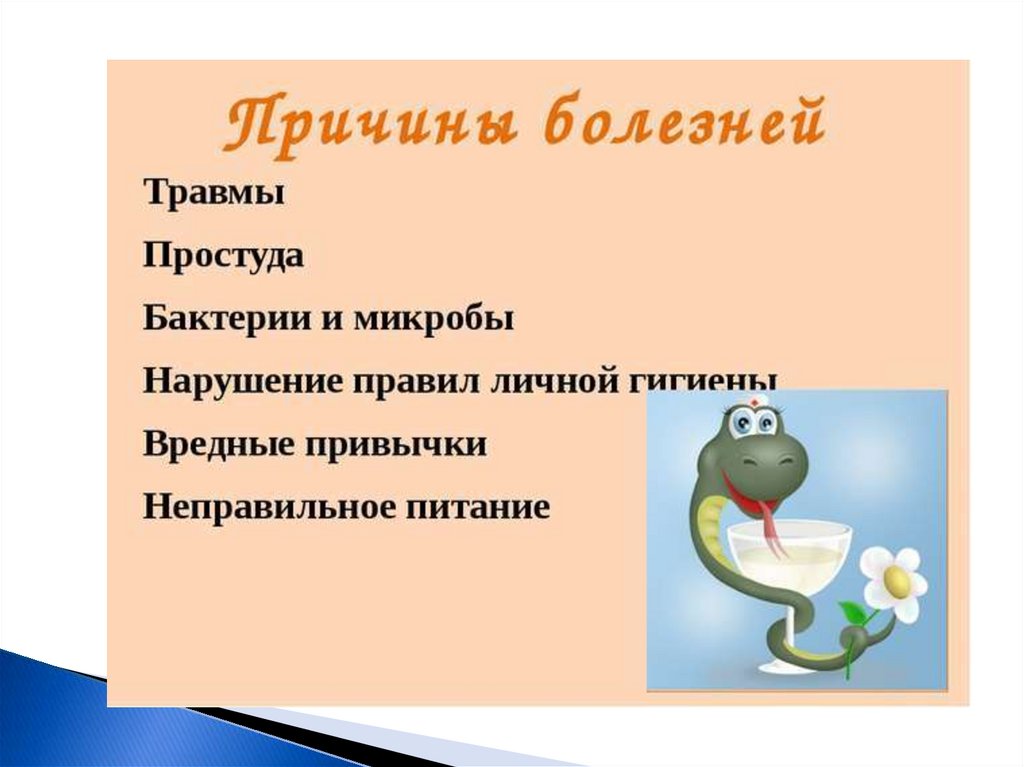 Причины болезней

Травмы

Простуда

Бактерии и микробы

Нарушение правил личной гигиены

Вредные привычки

Неправильное питание